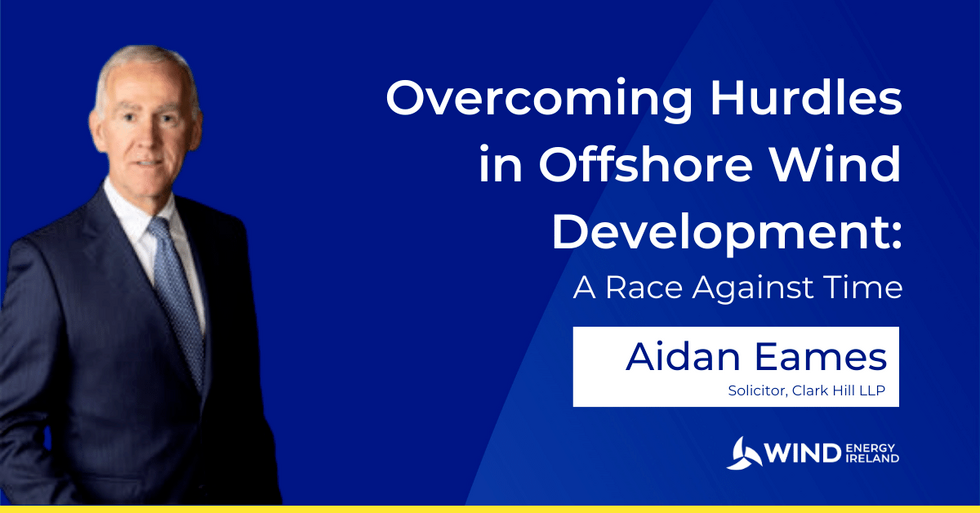 Overcoming Hurdles in Offshore Wind Development:

A Race Against Time

Aidan Eames

Solicitor, Clark Hill LLP

WIND ENERGY IRELAND